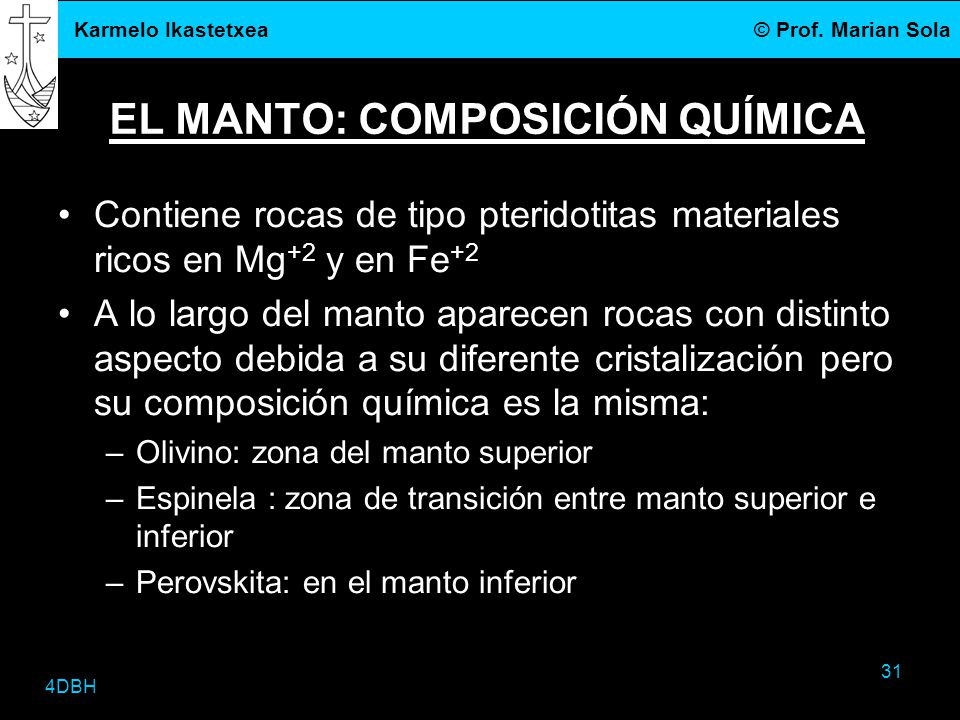 Karmelo Ikastetxea © Prof. Marian Sola

EL MANTO: COMPOSICIÓN QUÍMICA

• Contiene rocas de tipo pteridotitas materiales ricos en $Mg^{+2}$ y en $Fe^{+2}$

• A lo largo del manto aparecen rocas con distinto aspecto debida a su diferente cristalización pero su composición química es la misma:

– Olivino: zona del manto superior

– Espinela : zona de transición entre manto superior e inferior

– Perovskita: en el manto inferior

4DBH

31